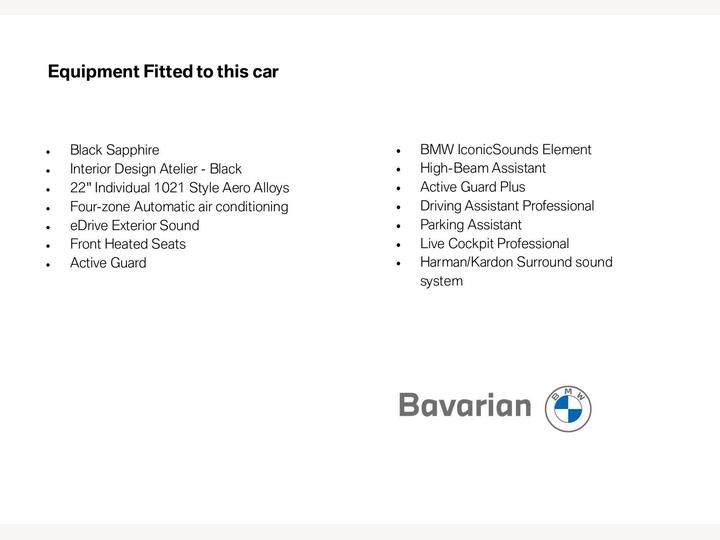 Equipment Fitted to this car

- Black Sapphire
- Interior Design Atelier - Black
- 22" Individual 1021 Style Aero Alloys
- Four-zone Automatic air conditioning
- eDrive Exterior Sound
- Front Heated Seats
- Active Guard

- BMW IconicSounds Element
- High-Beam Assistant
- Active Guard Plus
- Driving Assistant Professional
- Parking Assistant
- Live Cockpit Professional
- Harman/Kardon Surround sound system

Bavarian BMW